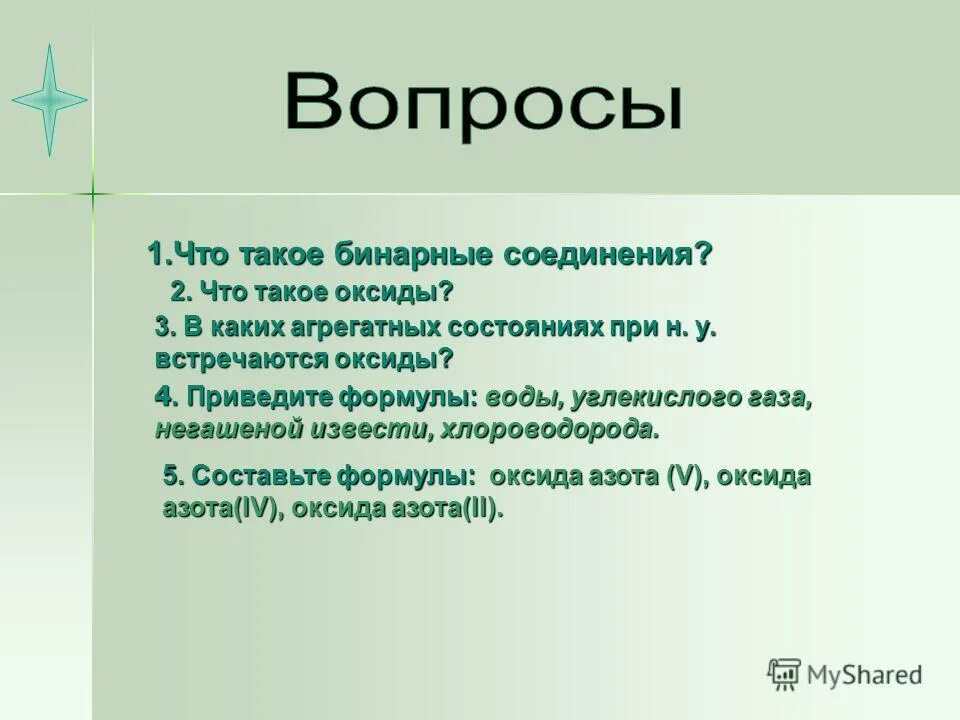 Вопросы

1.Что такое бинарные соединения?

2. Что такое оксиды?

3. В каких агрегатных состояниях при н. у. встречаются оксиды?

4. Приведите формулы: воды, углекислого газа, негашеной извести, хлороводорода.

5. Составьте формулы: оксида азота (V), оксида азота(IV), оксида азота(II).

MyShared